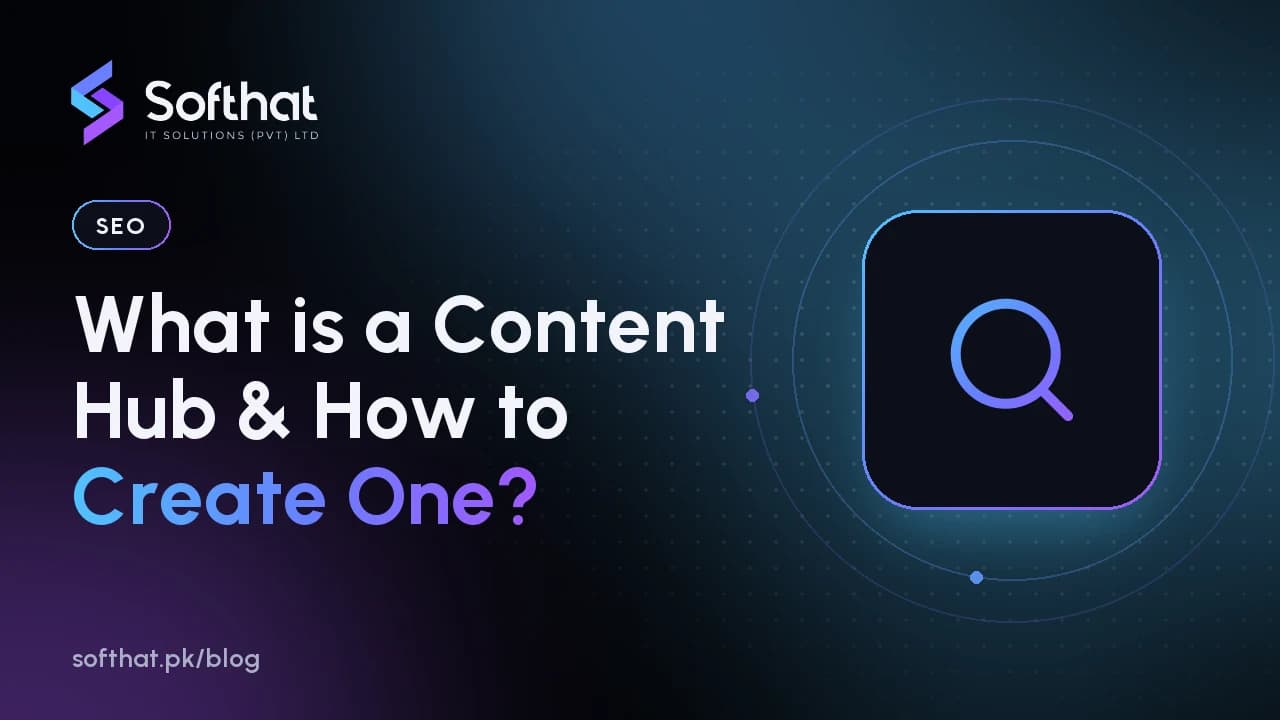 Softhat
IT SOLUTIONS (PVT) LTD

SEO

What is a Content Hub & How to Create One?

softhat.pk/blog